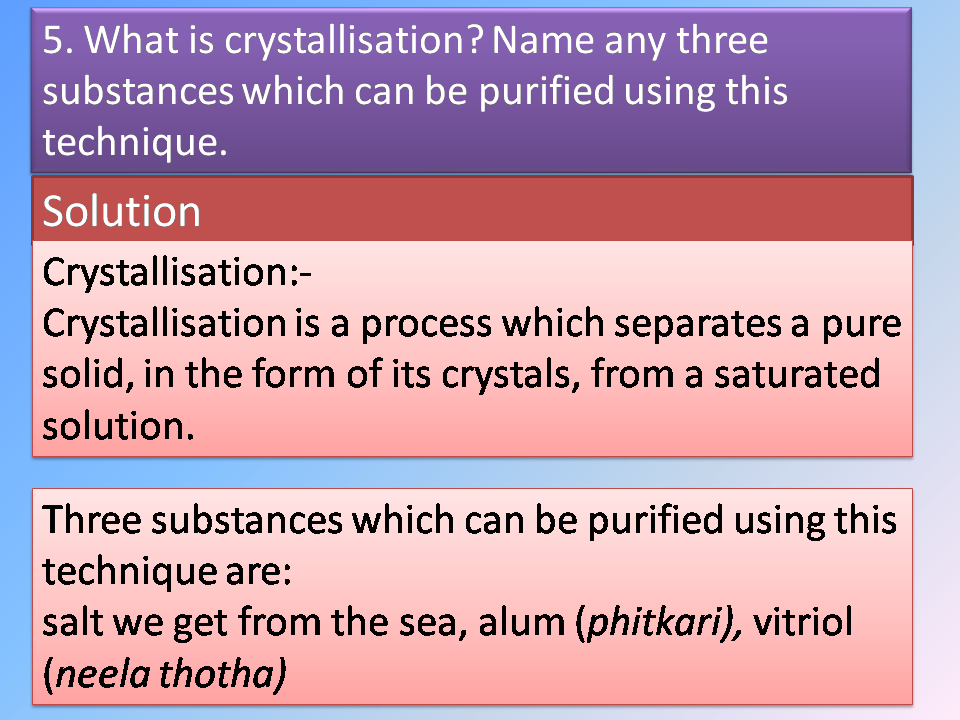 5. What is crystallisation? Name any three substances which can be purified using this technique.

Solution

Crystallisation:-
Crystallisation is a process which separates a pure solid, in the form of its crystals, from a saturated solution.

Three substances which can be purified using this technique are:
salt we get from the sea, alum (phitkari), vitriol (neela thotha)